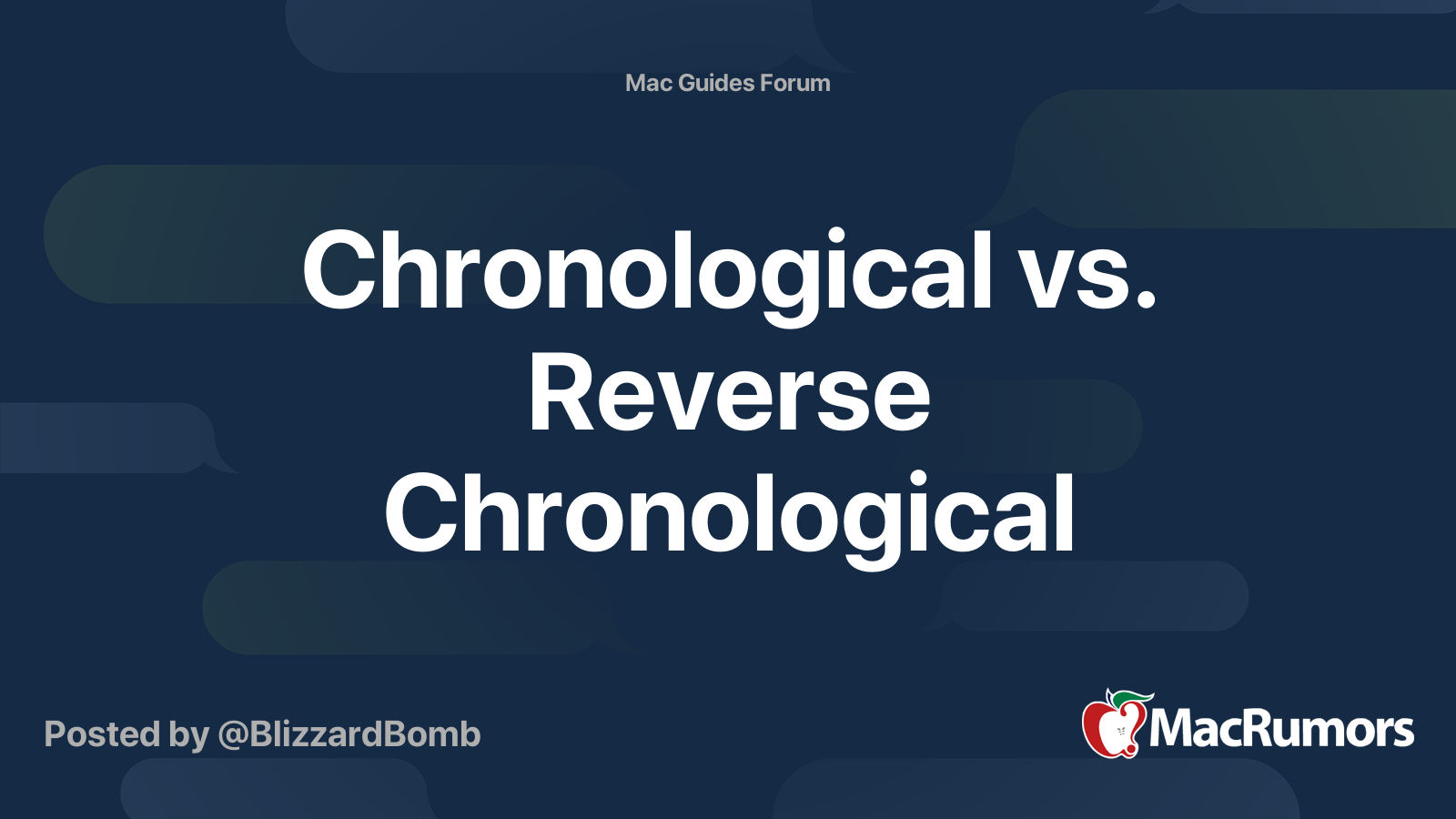 Mac Guides Forum

Chronological vs. Reverse Chronological

Posted by @BlizzardBomb

MacRumors